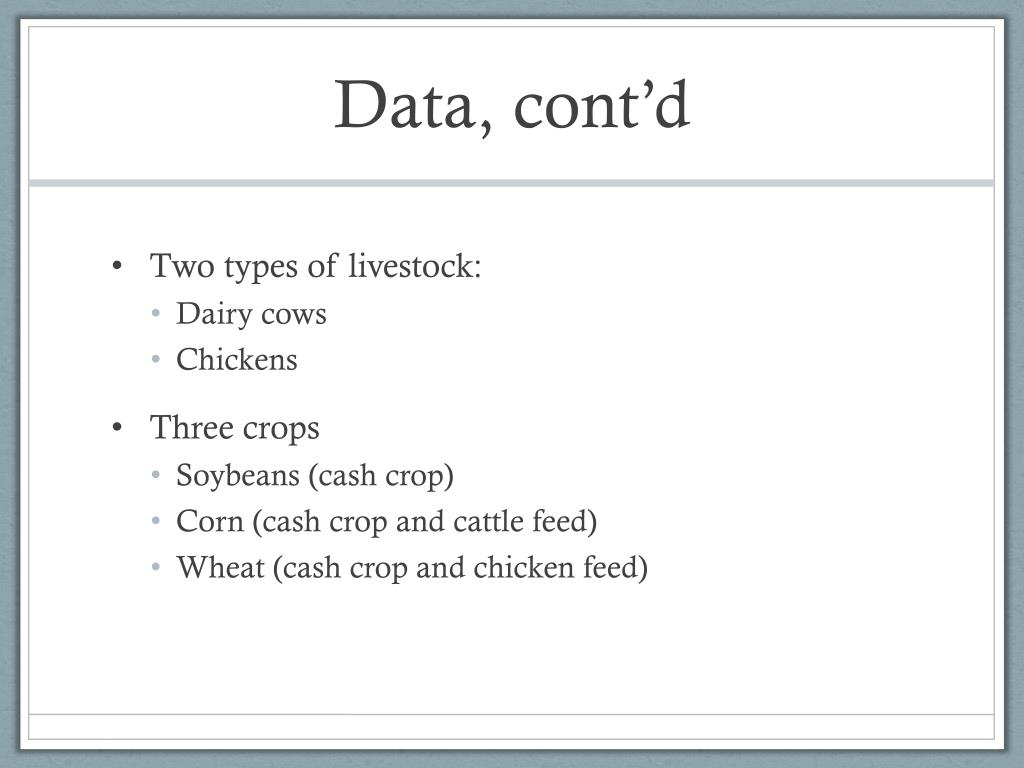 Data, cont’d

• Two types of livestock:
  • Dairy cows
  • Chickens

• Three crops
  • Soybeans (cash crop)
  • Corn (cash crop and cattle feed)
  • Wheat (cash crop and chicken feed)